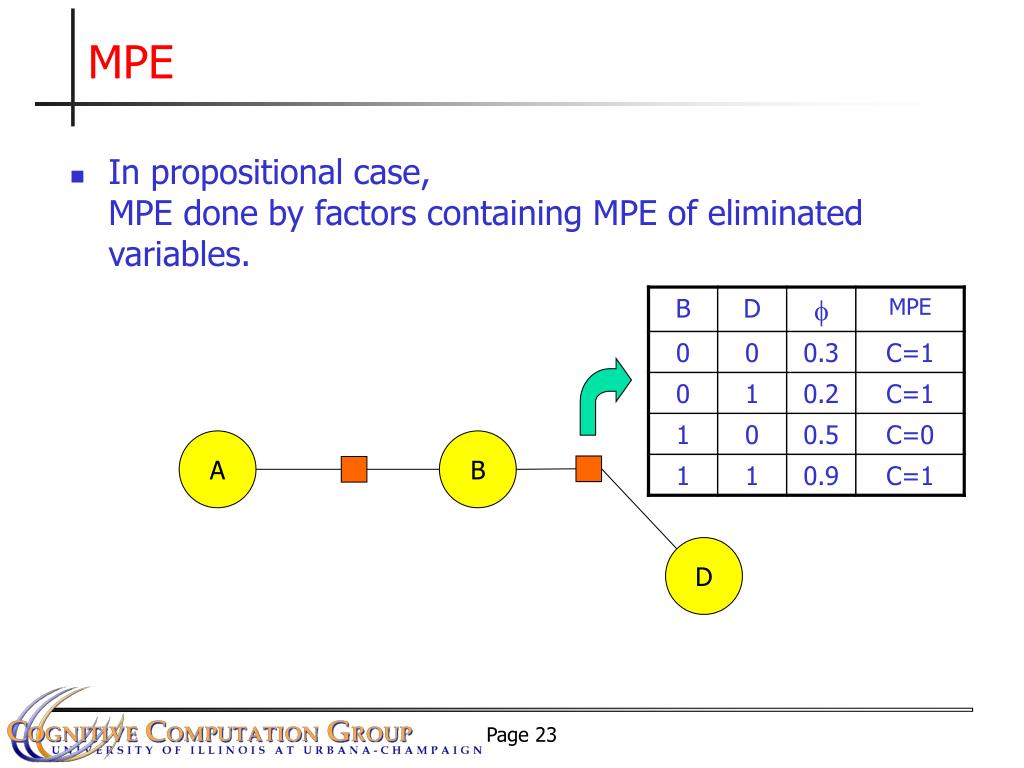 MPE

In propositional case,
MPE done by factors containing MPE of eliminated variables.

| B | D | $\phi$ | MPE |
|---|---|---|---|
| 0 | 0 | 0.3 | C=1 |
| 0 | 1 | 0.2 | C=1 |
| 1 | 0 | 0.5 | C=0 |
| 1 | 1 | 0.9 | C=1 |

A

B

D

COGNITIVE COMPUTATION GROUP
UNIVERSITY OF ILLINOIS AT URBANA-CHAMPAIGN

Page 23